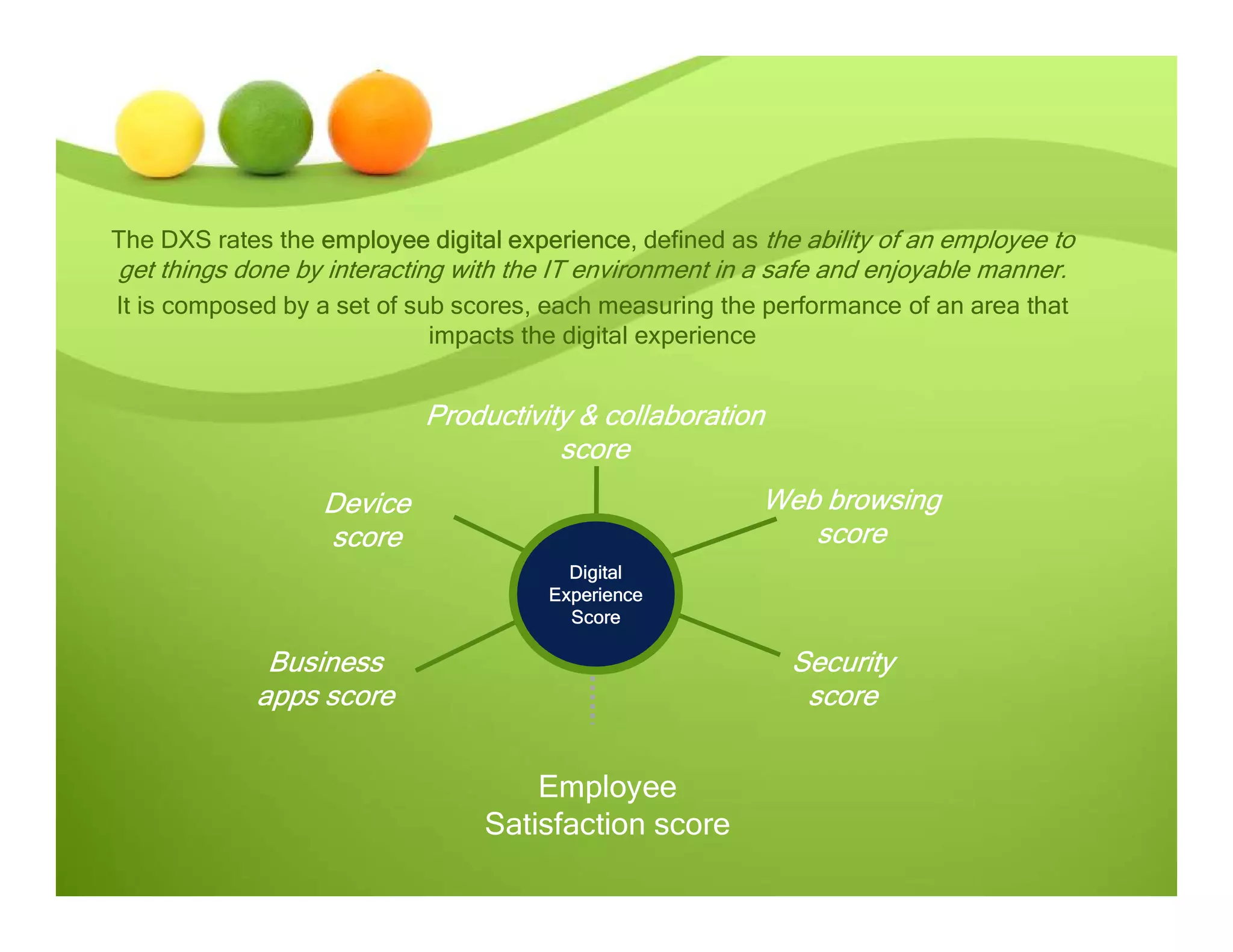 The DXS rates the employee digital experience, defined as the ability of an employee to get things done by interacting with the IT environment in a safe and enjoyable manner.

It is composed by a set of sub scores, each measuring the performance of an area that impacts the digital experience

Productivity & collaboration score

Device score

Web browsing score

Digital Experience Score

Business apps score

Security score

Employee Satisfaction score